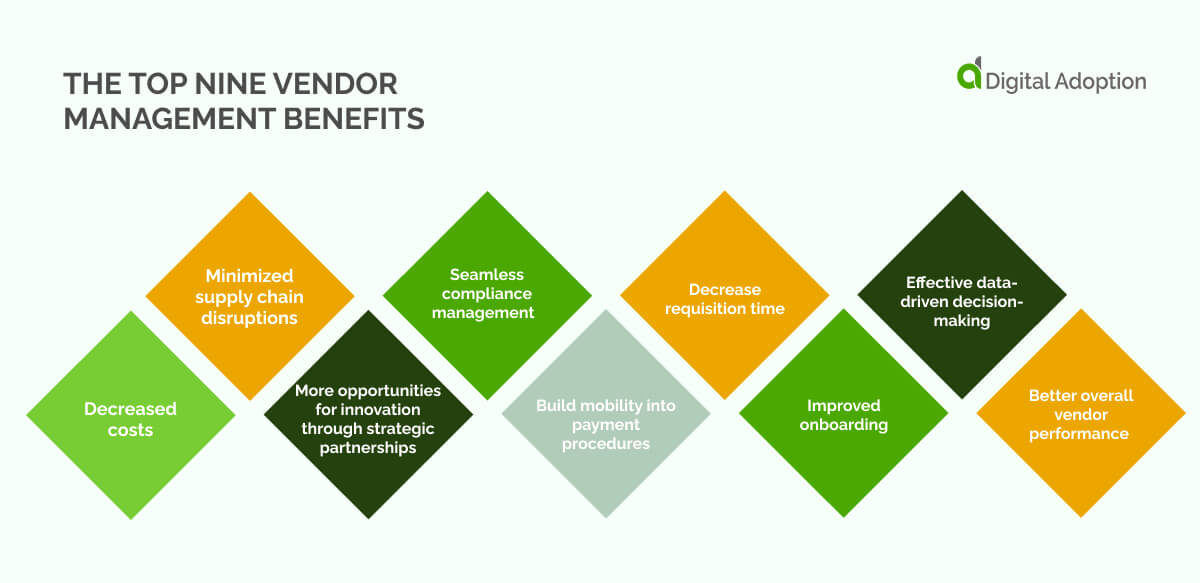 THE TOP NINE VENDOR MANAGEMENT BENEFITS

Digital Adoption

Decreased costs

Minimized supply chain disruptions

More opportunities for innovation through strategic partnerships

Seamless compliance management

Build mobility into payment procedures

Decrease requisition time

Improved onboarding

Effective data-driven decision-making

Better overall vendor performance